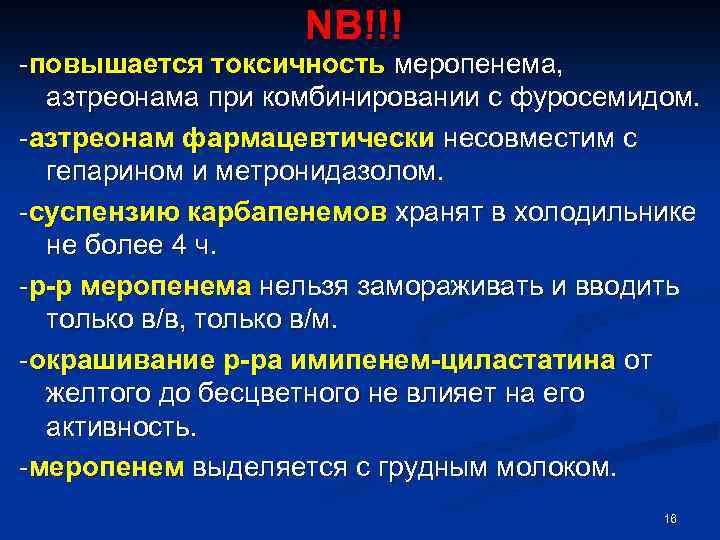 NB!!!

-повышается токсичность меропенема, азтреонама при комбинировании с фуросемидом.

-азтреонам фармацевтически несовместим с гепарином и метронидазолом.

-суспензию карбапенемов хранят в холодильнике не более 4 ч.

-р-р меропенема нельзя замораживать и вводить только в/в, только в/м.

-окрашивание р-ра имипенем-циластатина от желтого до бесцветного не влияет на его активность.

-меропенем выделяется с грудным молоком.

16